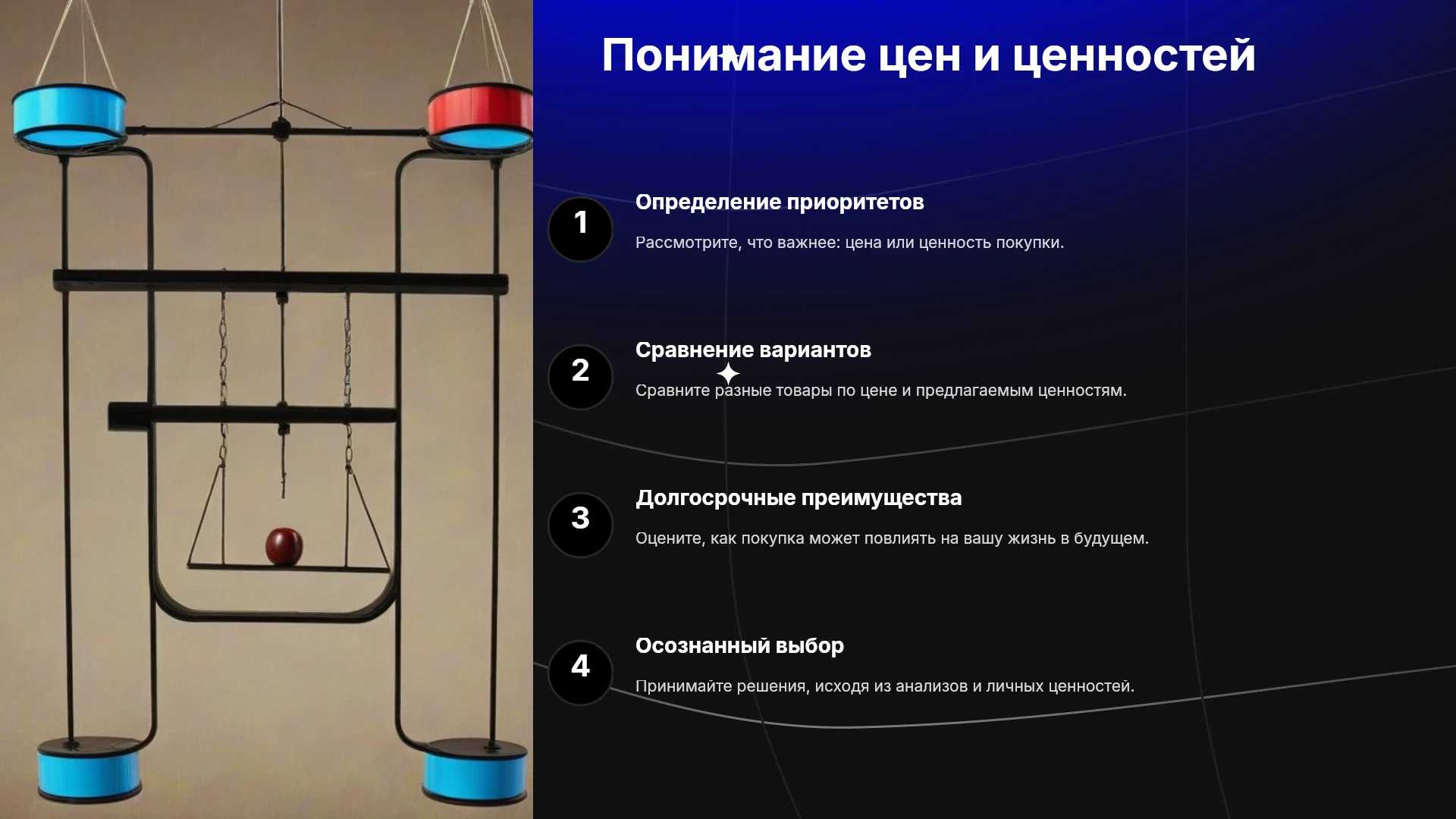 Понимание цен и ценностей

1

Определение приоритетов

Рассмотрите, что важнее: цена или ценность покупки.

2

Сравнение вариантов

Сравните разные товары по цене и предлагаемым ценностям.

3

Долгосрочные преимущества

Оцените, как покупка может повлиять на вашу жизнь в будущем.

4

Осознанный выбор

Принимайте решения, исходя из анализов и личных ценностей.